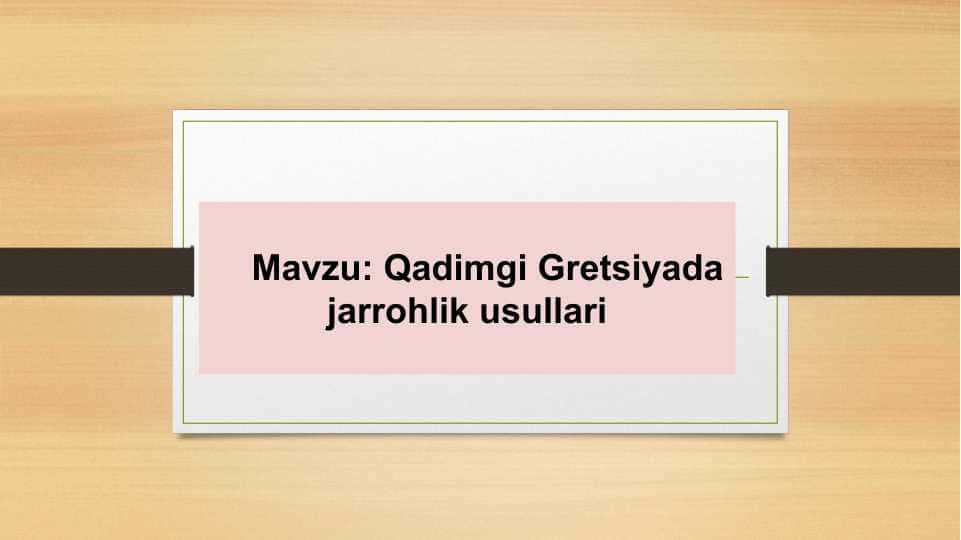 Mavzu: Qadimgi Gretsiyada jarrohlik usullari